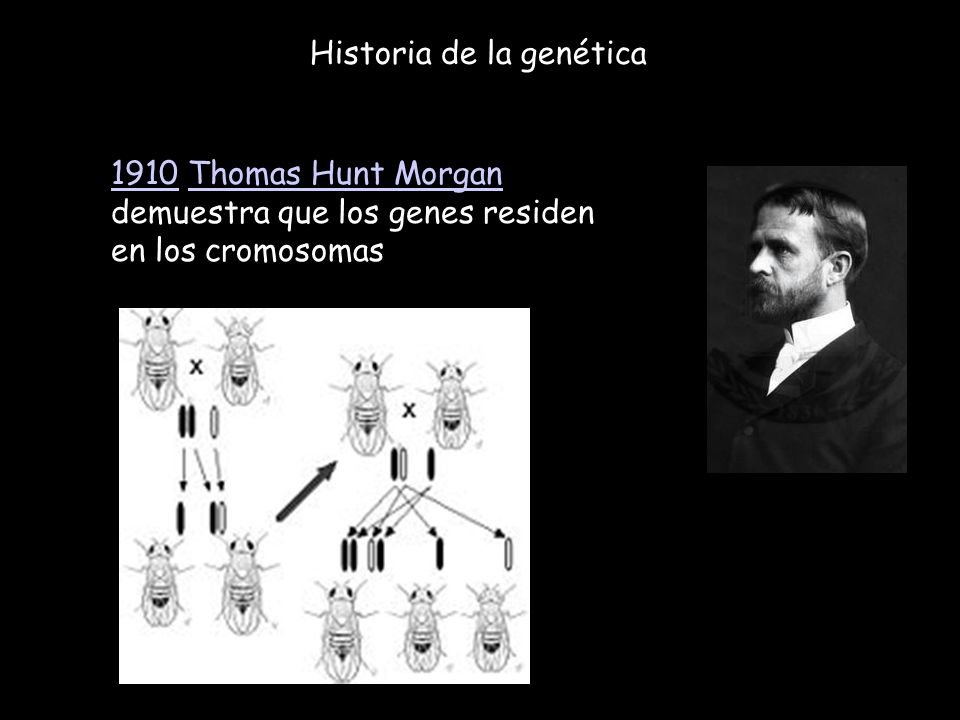 Historia de la genética

1910 Thomas Hunt Morgan demuestra que los genes residen en los cromosomas

x

x